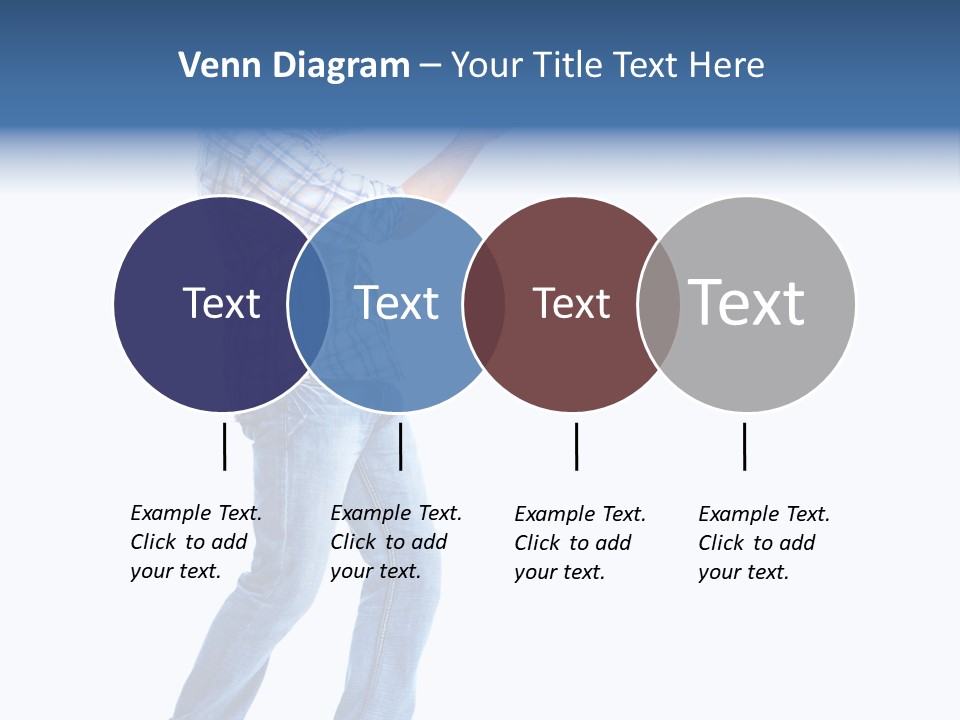 Venn Diagram – Your Title Text Here

Text

Text

Text

Text

Example Text. Click to add your text.

Example Text. Click to add your text.

Example Text. Click to add your text.

Example Text. Click to add your text.